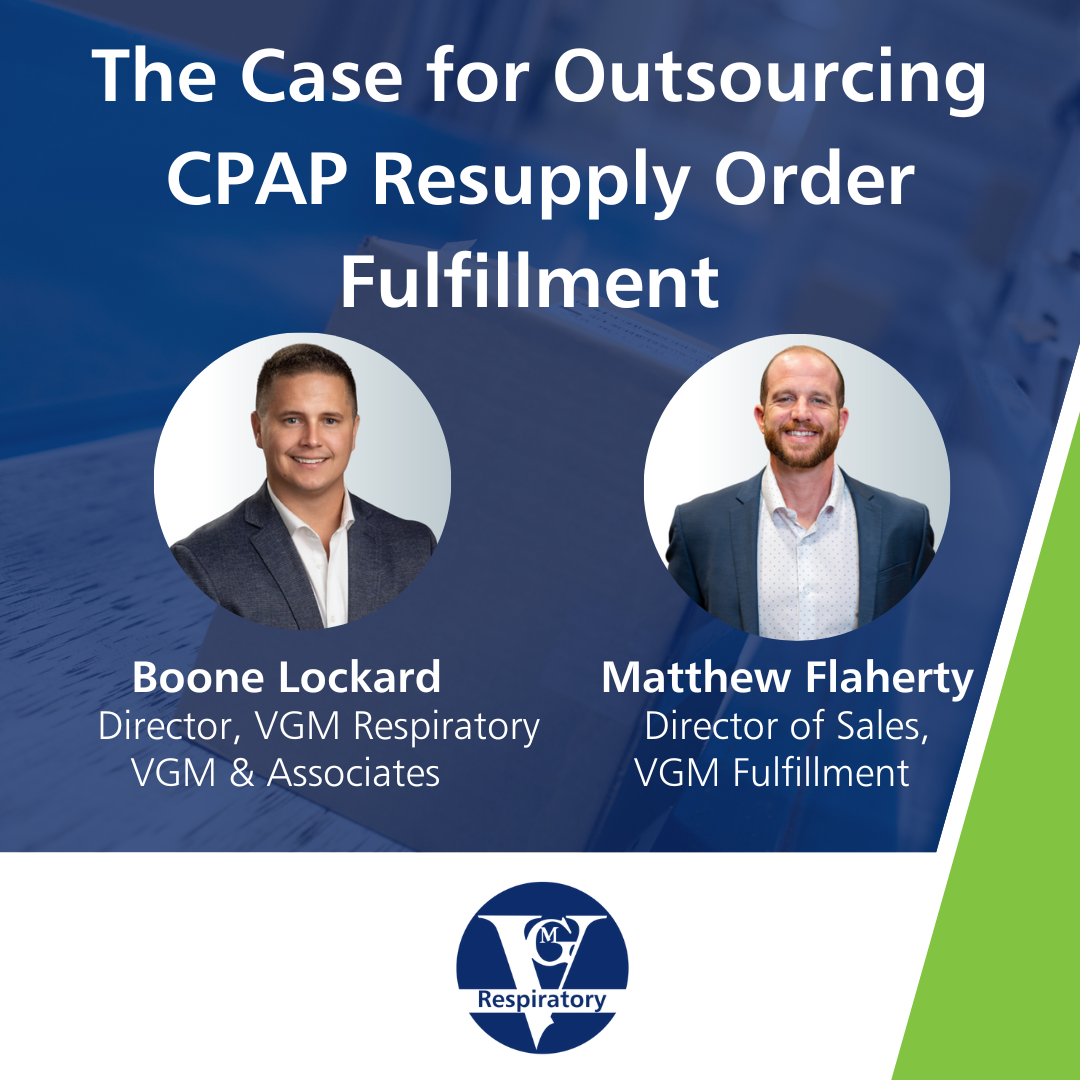 The Case for Outsourcing CPAP Resupply Order Fulfillment

Boone Lockard
Director, VGM Respiratory
VGM & Associates

Matthew Flaherty
Director of Sales,
VGM Fulfillment

VGM
Respiratory